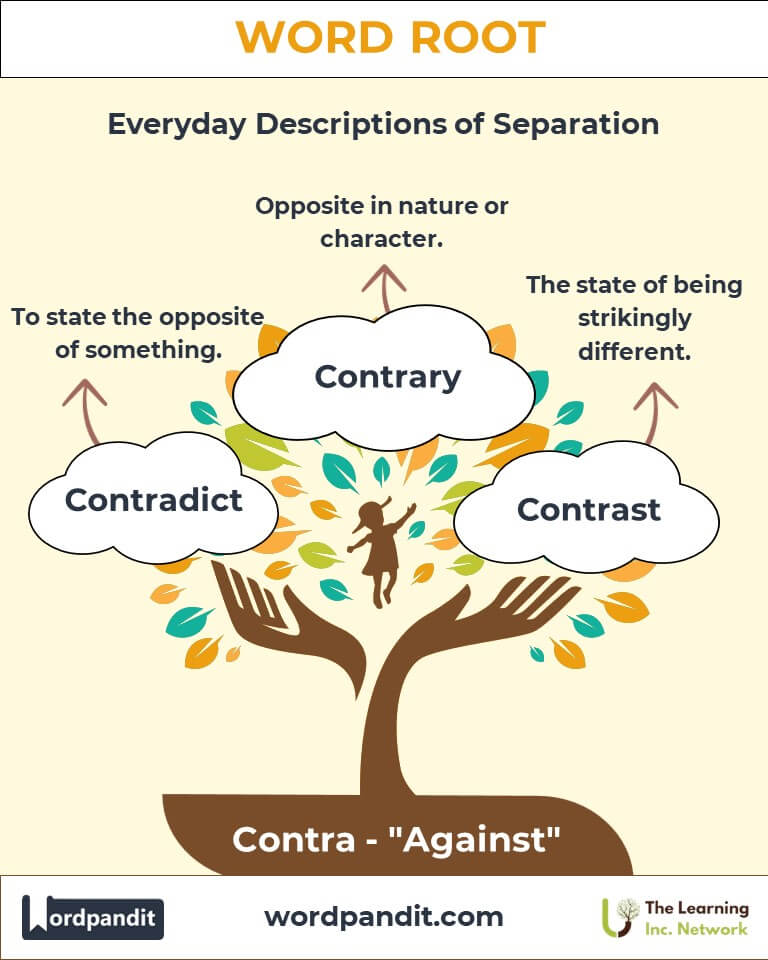 WORD ROOT

Everyday Descriptions of Separation

Opposite in nature or character.

To state the opposite of something.

The state of being strikingly different.

Contrary

Contradict

Contrast

Contra - "Against"

Wordpandit

wordpandit.com

The Learning Inc. Network